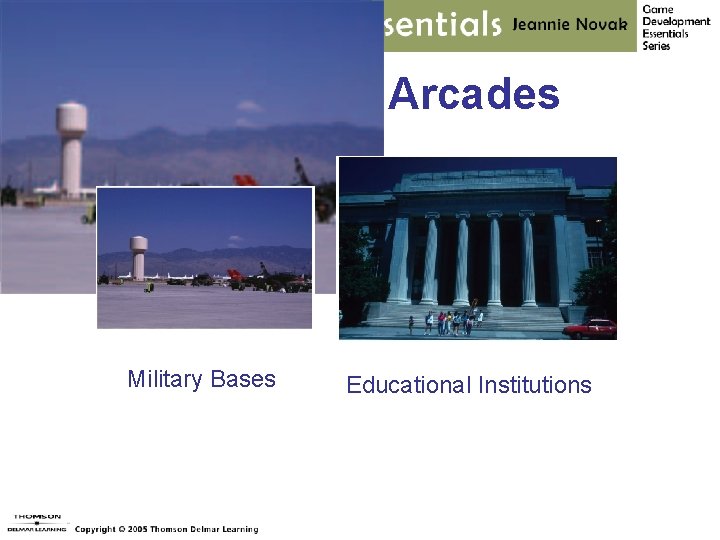 sentials Jeannie Novak

Game Development Essentials Series

Arcades

Military Bases

Educational Institutions

THOMSON
DELMAR LEARNING

Copyright © 2005 Thomson Delmar Learning